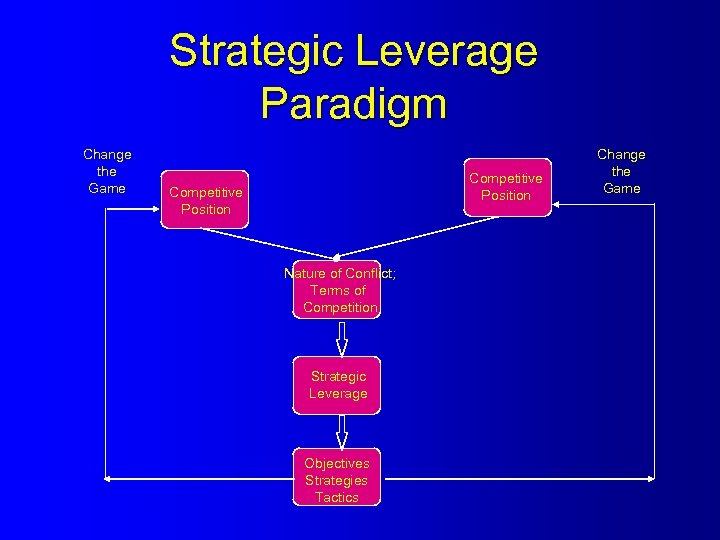 Strategic Leverage Paradigm

Change the Game

Competitive Position

Competitive Position

Change the Game

Nature of Conflict; Terms of Competition

Strategic Leverage

Objectives Strategies Tactics